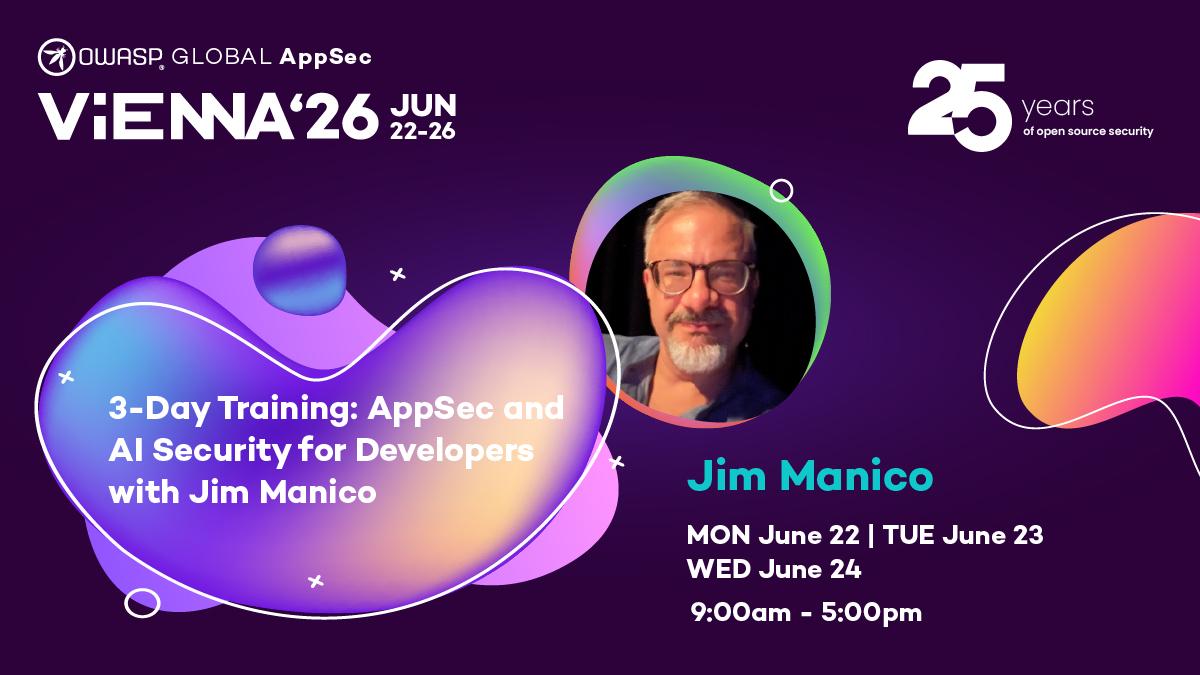 OWASP GLOBAL AppSec
ViENNA'26 JUN 22-26

25 years of open source security

3-Day Training: AppSec and AI Security for Developers with Jim Manico

Jim Manico

MON June 22 | TUE June 23
WED June 24

9:00am - 5:00pm